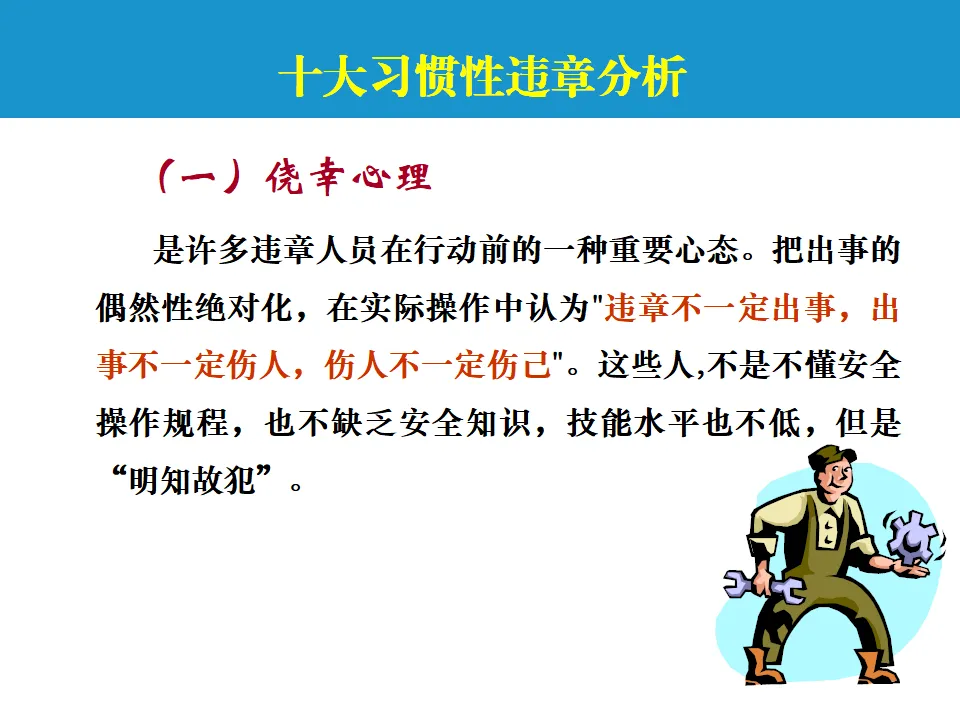 十大习惯性违章分析

（一）侥幸心理

是许多违章人员在行动前的一种重要心态。把出事的偶然性绝对化，在实际操作中认为"违章不一定出事，出事不一定伤人，伤人不一定伤己"。这些人,不是不懂安全操作规程，也不缺乏安全知识，技能水平也不低，但是“明知故犯”。